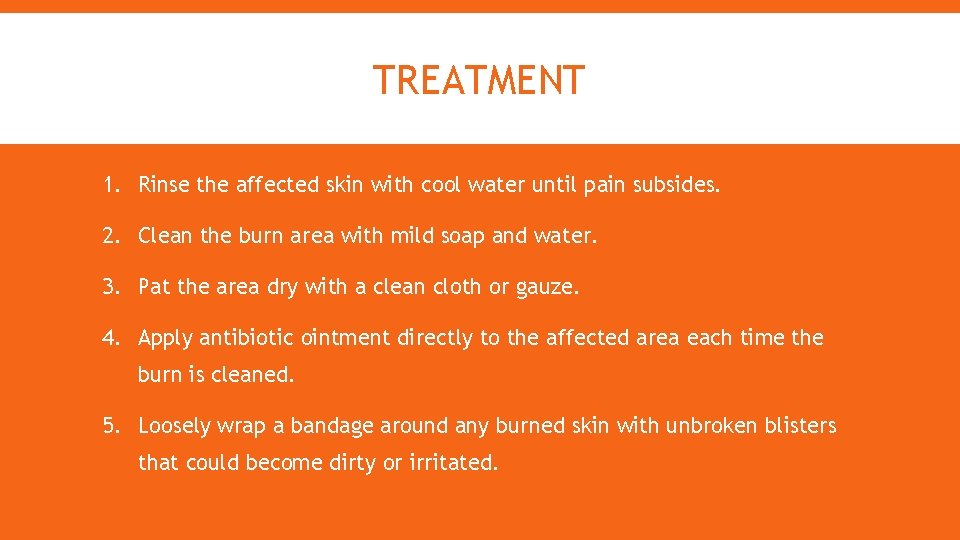 TREATMENT

1. Rinse the affected skin with cool water until pain subsides.

2. Clean the burn area with mild soap and water.

3. Pat the area dry with a clean cloth or gauze.

4. Apply antibiotic ointment directly to the affected area each time the burn is cleaned.

5. Loosely wrap a bandage around any burned skin with unbroken blisters that could become dirty or irritated.